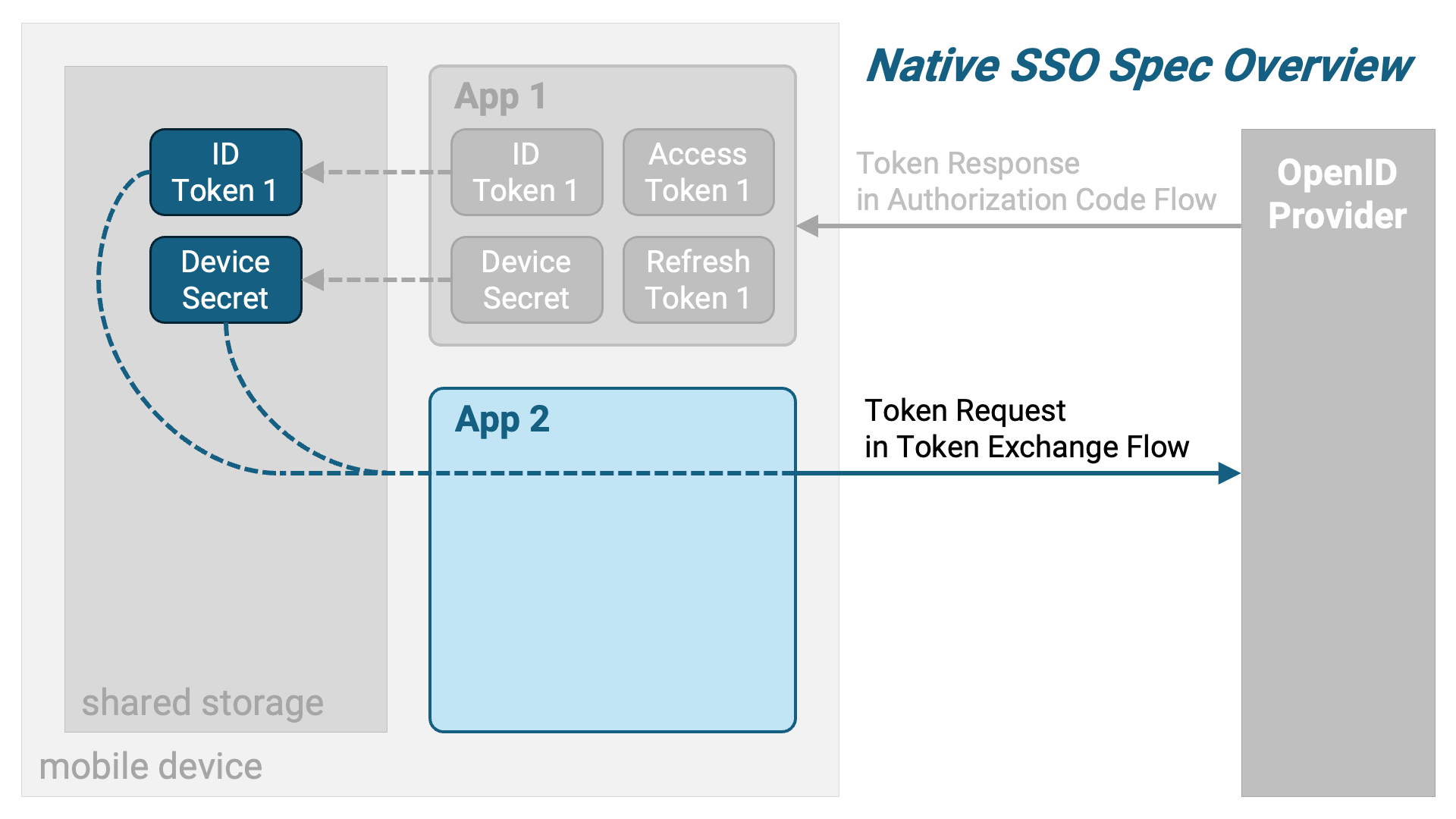 Native SSO Spec Overview

ID Token 1

Device Secret

App 1

ID Token 1

Access Token 1

Device Secret

Refresh Token 1

Token Response in Authorization Code Flow

OpenID Provider

App 2

Token Request in Token Exchange Flow

shared storage

mobile device